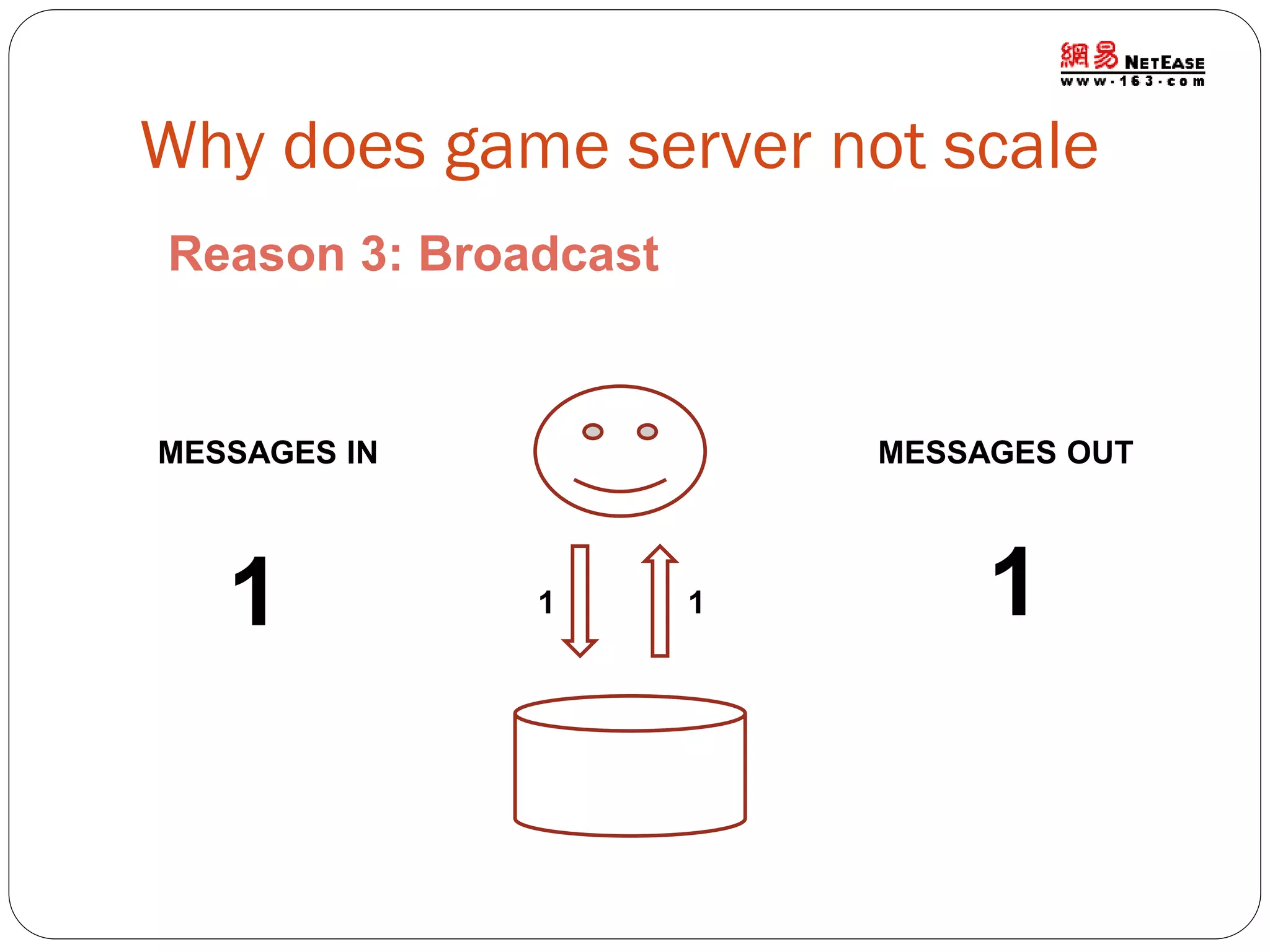 網易 NETEASE
www.163.com

Why does game server not scale

Reason 3: Broadcast

MESSAGES IN

1

1

1

MESSAGES OUT

1